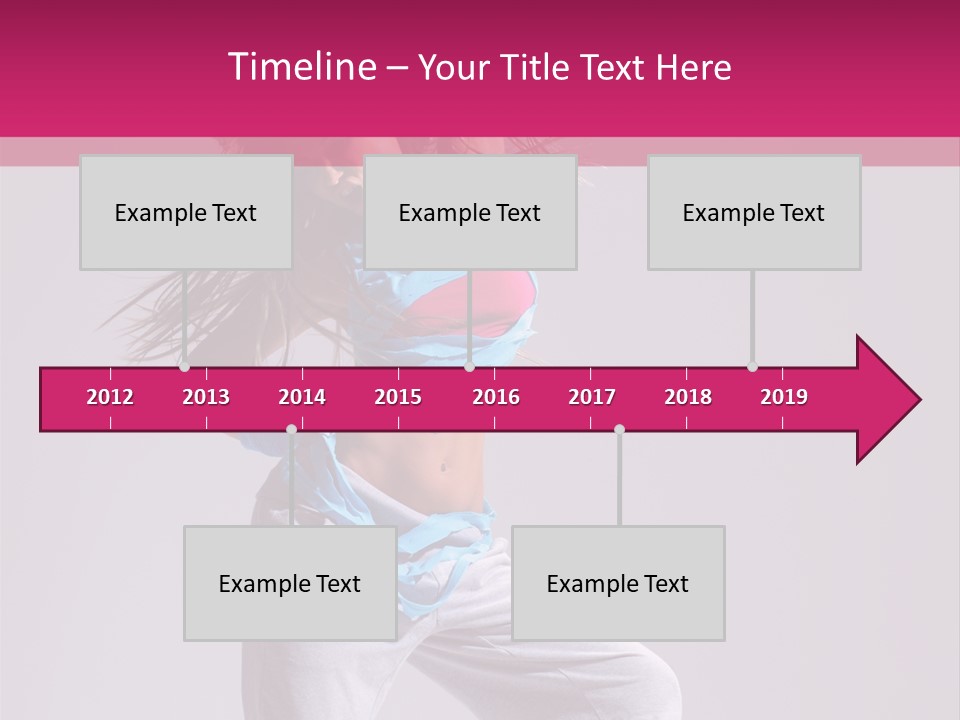 Timeline – Your Title Text Here

Example Text

Example Text

Example Text

2012 2013 2014 2015 2016 2017 2018 2019

Example Text

Example Text